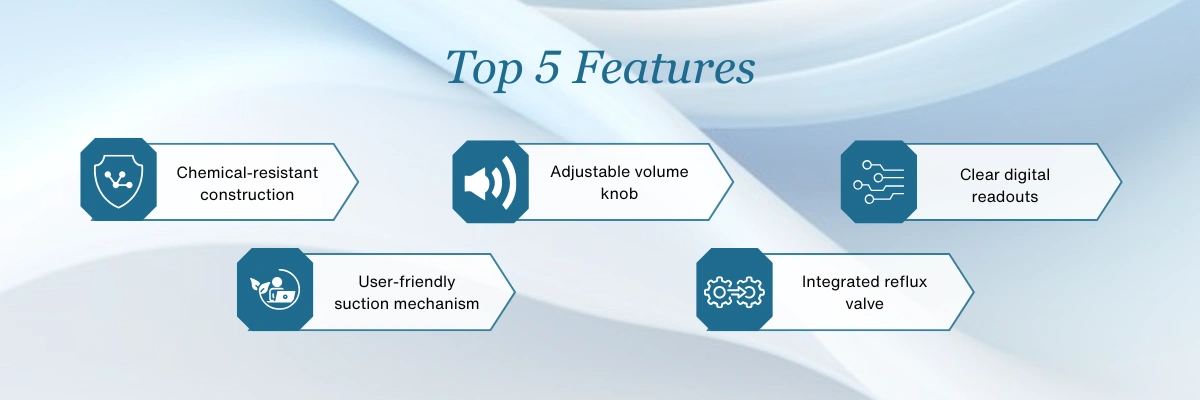 Top 5 Features

Chemical-resistant construction

Adjustable volume knob

Clear digital readouts

User-friendly suction mechanism

Integrated reflux valve